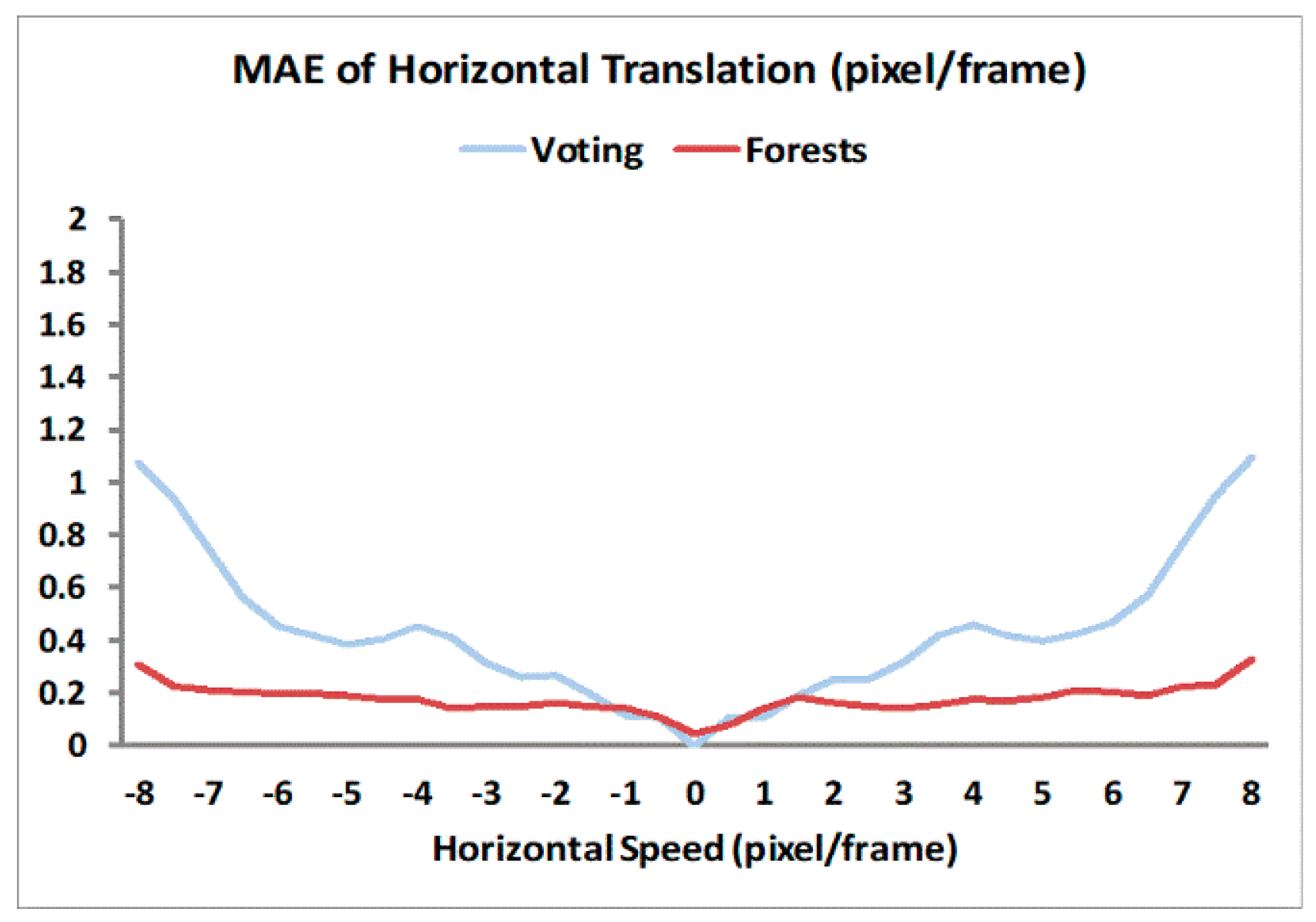 MAE of Horizontal Translation (pixel/frame)

Voting Forests

2
1.8
1.6
1.4
1.2
1
0.8
0.6
0.4
0.2
0

-8 -7 -6 -5 -4 -3 -2 -1 0 1 2 3 4 5 6 7 8

Horizontal Speed (pixel/frame)